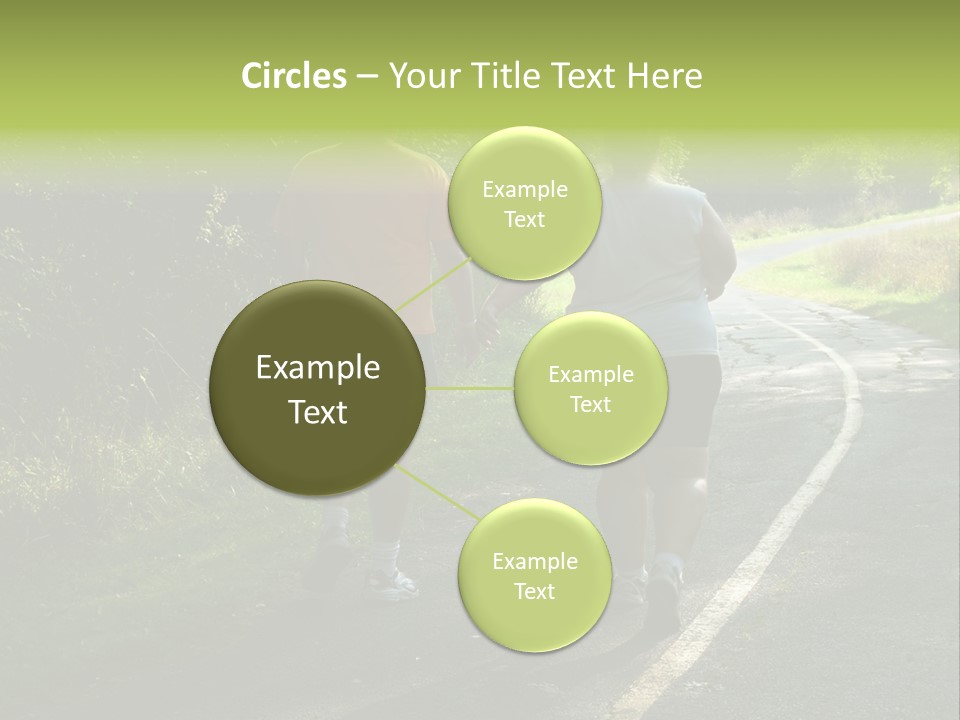 Circles – Your Title Text Here

Example Text

Example Text

Example Text

Example Text